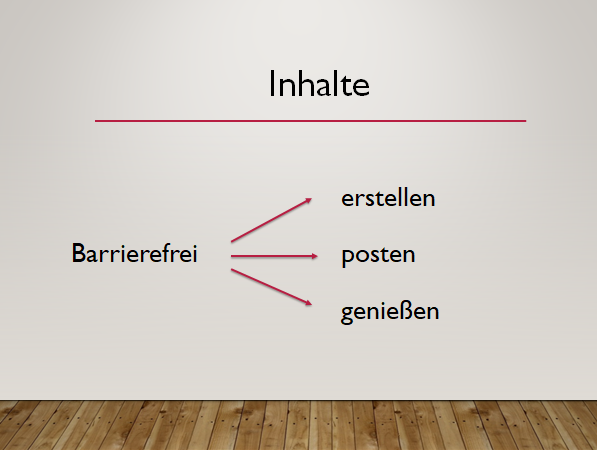 Inhalte

Barrierefrei

erstellen

posten

genießen